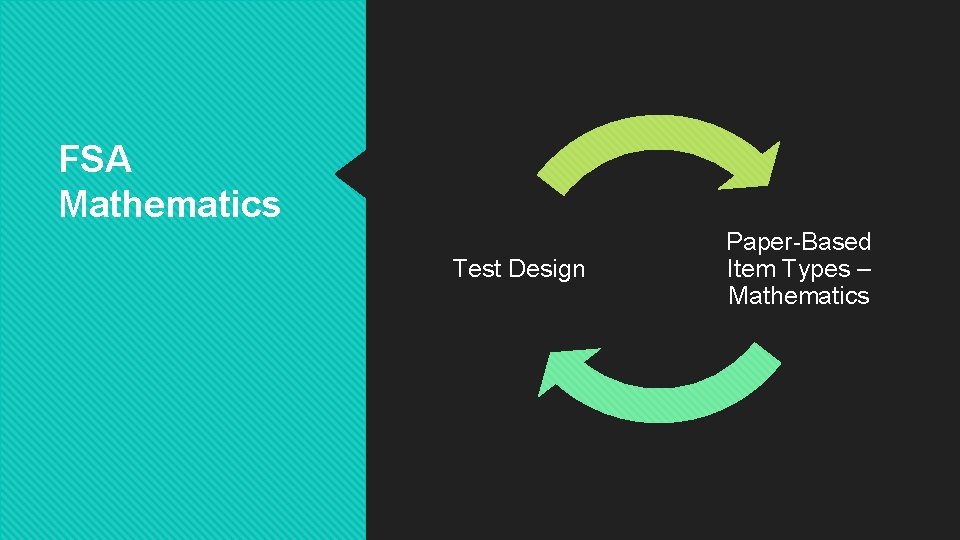 FSA Mathematics

Test Design

Paper-Based Item Types – Mathematics